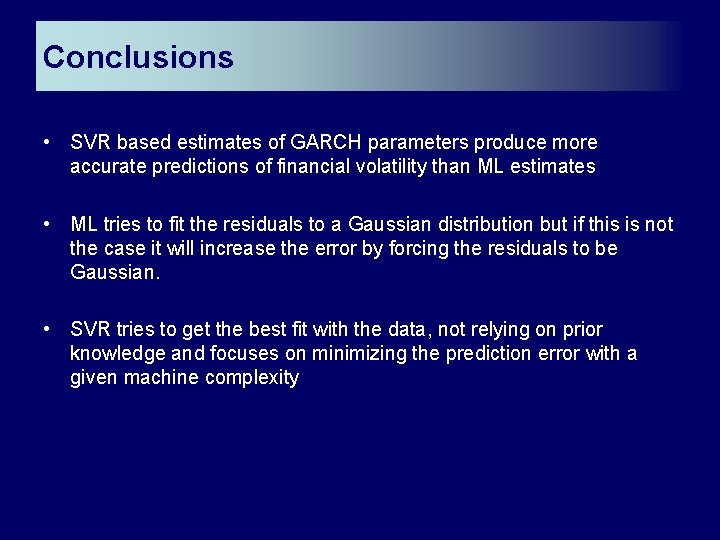 Conclusions

• SVR based estimates of GARCH parameters produce more accurate predictions of financial volatility than ML estimates

• ML tries to fit the residuals to a Gaussian distribution but if this is not the case it will increase the error by forcing the residuals to be Gaussian.

• SVR tries to get the best fit with the data, not relying on prior knowledge and focuses on minimizing the prediction error with a given machine complexity